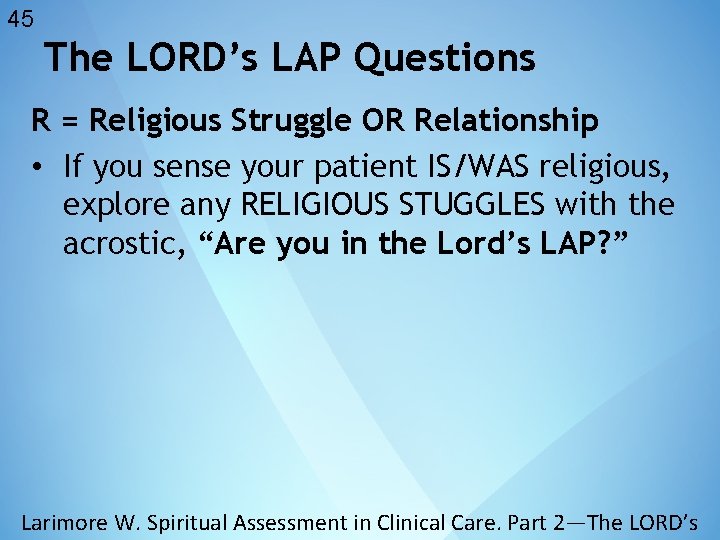 45

The LORD's LAP Questions

R = Religious Struggle OR Relationship

• If you sense your patient IS/WAS religious, explore any RELIGIOUS STUGGLES with the acrostic, "Are you in the Lord's LAP?"

Larimore W. Spiritual Assessment in Clinical Care. Part 2—The LORD's